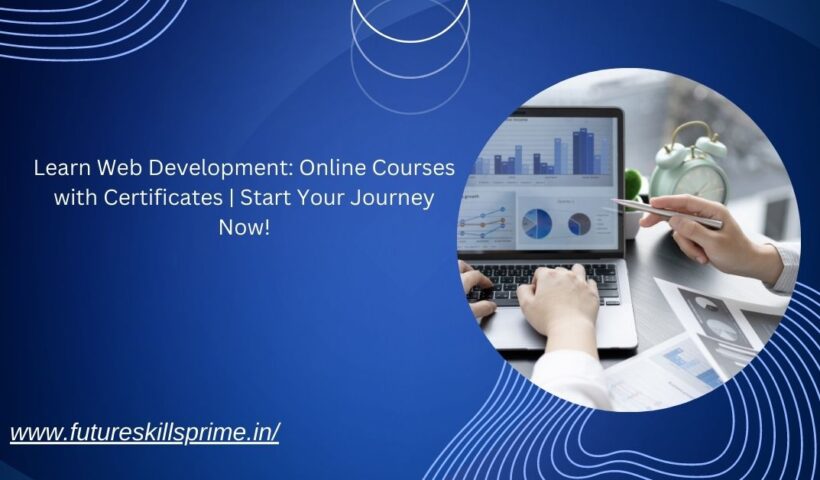 Learn Web Development: Online Courses with Certificates | Start Your Journey Now!

www.futureskillsprime.in/